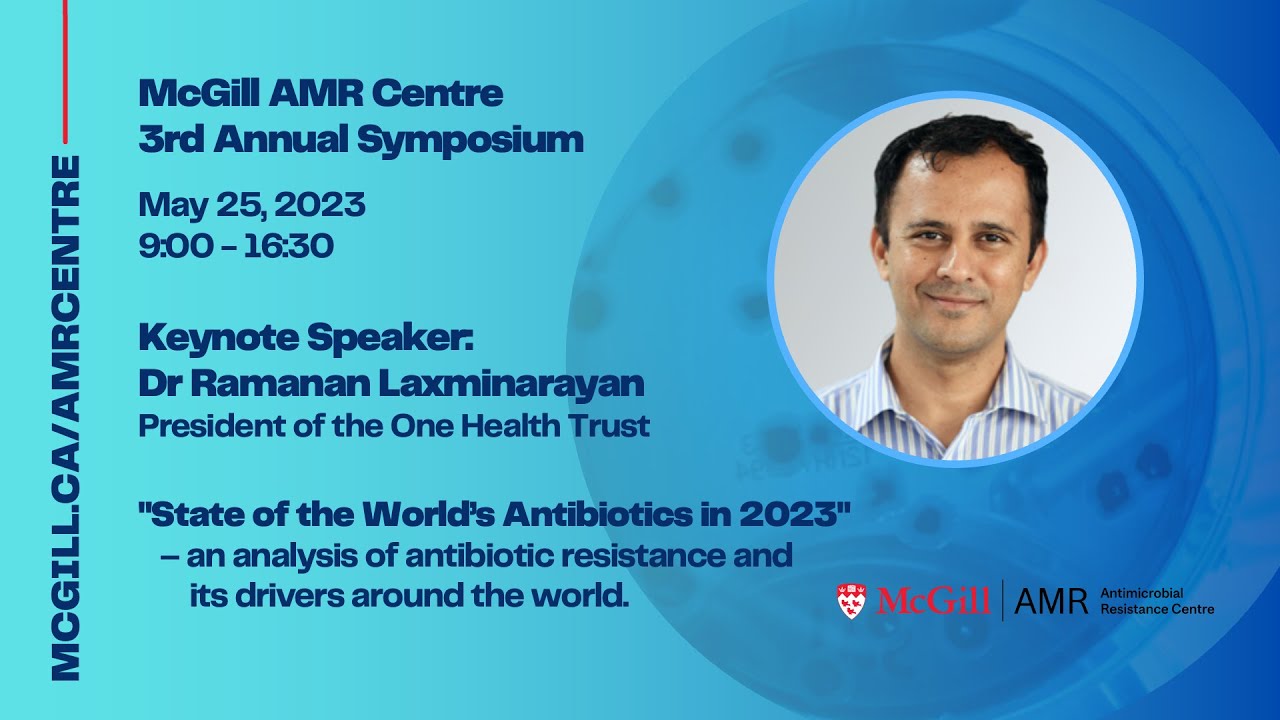 MCGILL.CA/AMRCENTRE

McGill AMR Centre
3rd Annual Symposium

May 25, 2023
9:00 - 16:30

Keynote Speaker:
Dr Ramanan Laxminarayan
President of the One Health Trust

"State of the World's Antibiotics in 2023"
– an analysis of antibiotic resistance and its drivers around the world.

McGill | AMR Antimicrobial Resistance Centre